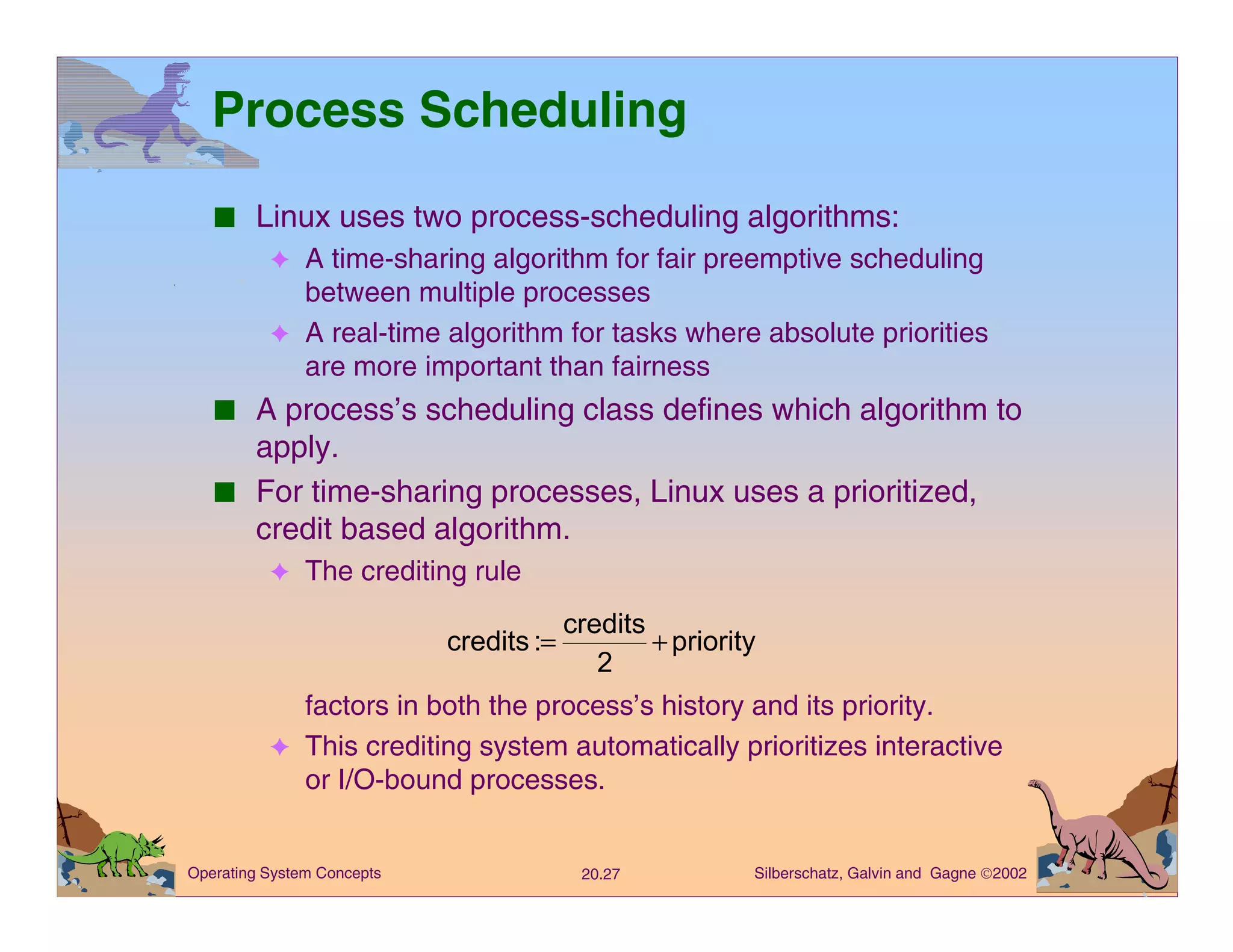 Process Scheduling

■ Linux uses two process-scheduling algorithms:

✦ A time-sharing algorithm for fair preemptive scheduling between multiple processes

✦ A real-time algorithm for tasks where absolute priorities are more important than fairness

■ A process's scheduling class defines which algorithm to apply.

■ For time-sharing processes, Linux uses a prioritized, credit based algorithm.

✦ The crediting rule

$\text{credits} := \frac{\text{credits}}{2} + \text{priority}$

factors in both the process's history and its priority.

✦ This crediting system automatically prioritizes interactive or I/O-bound processes.

Operating System Concepts

20.27

Silberschatz, Galvin and Gagne ©2002